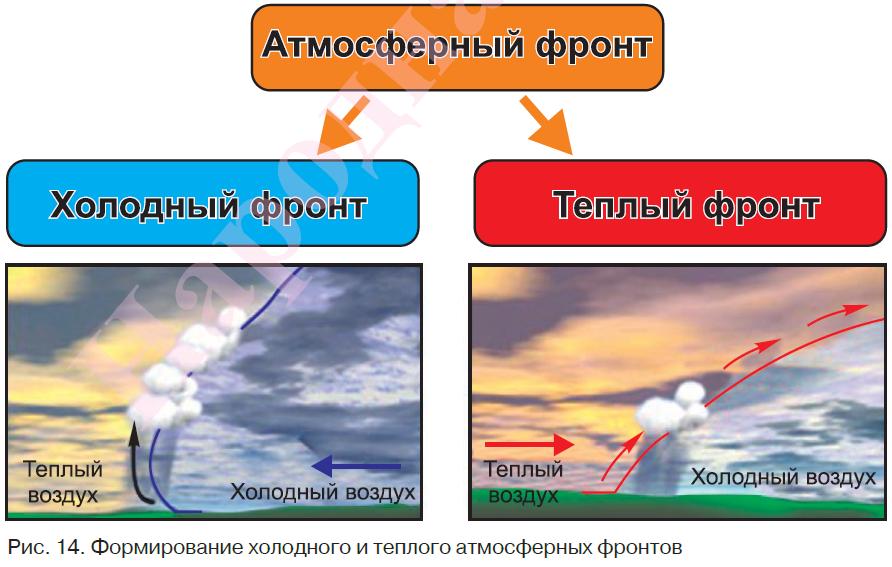 Атмосферный фронт

Холодный фронт

Теплый фронт

Теплый воздух

Холодный воздух

Теплый воздух

Холодный воздух

Рис. 14. Формирование холодного и теплого атмосферных фронтов